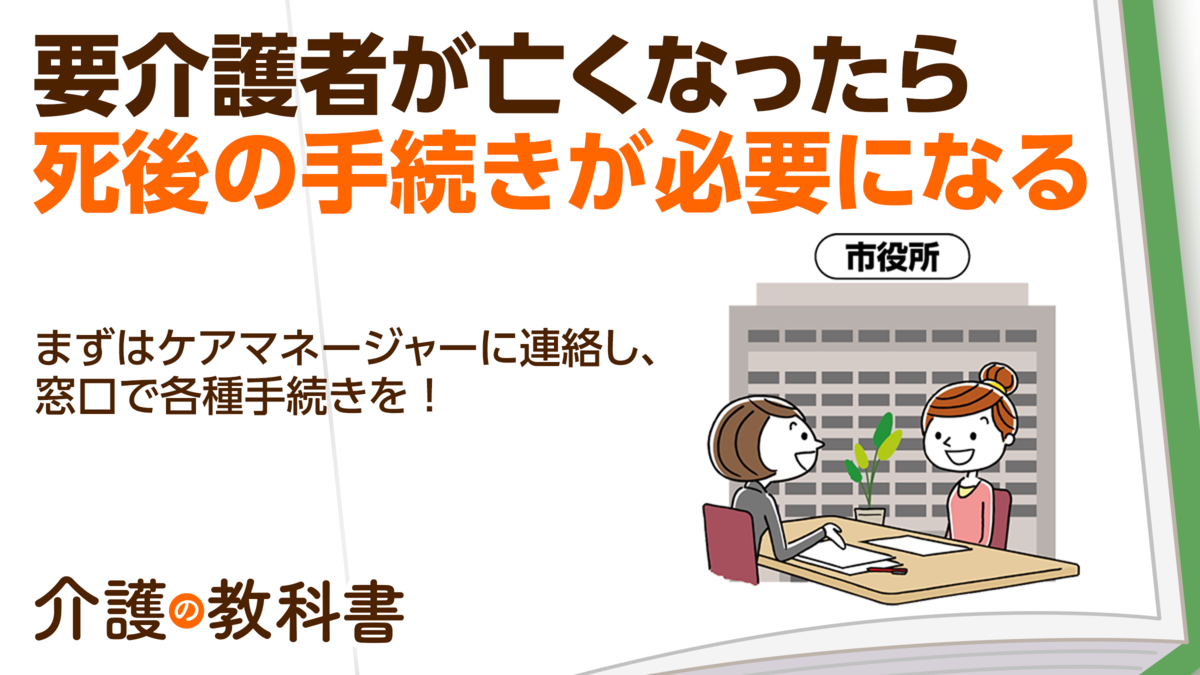 要介護者が亡くなったら
死後の手続きが必要になる

市役所

まずはケアマネージャーに連絡し、
窓口で各種手続きを！

介護の教科書